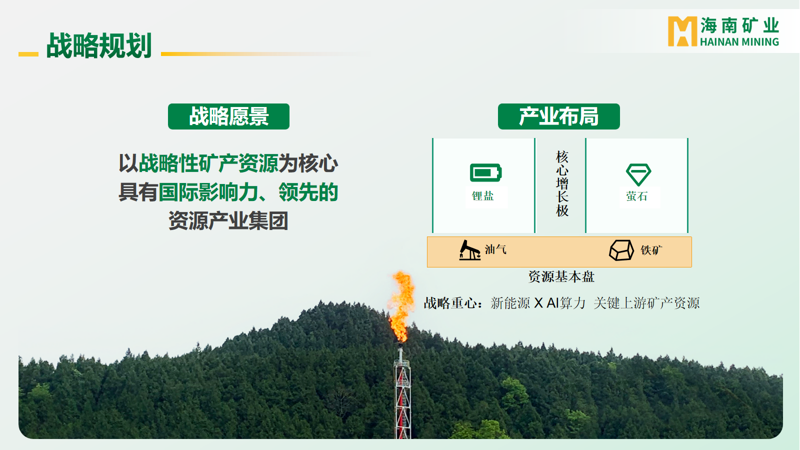 战略规划

海南矿业
HAINAN MINING

战略愿景

以战略性矿产资源为核心
具有国际影响力、领先的
资源产业集团

产业布局

锂盐

核心增长极

萤石

油气

铁矿

资源基本盘

战略重心：新能源 X AI算力 关键上游矿产资源